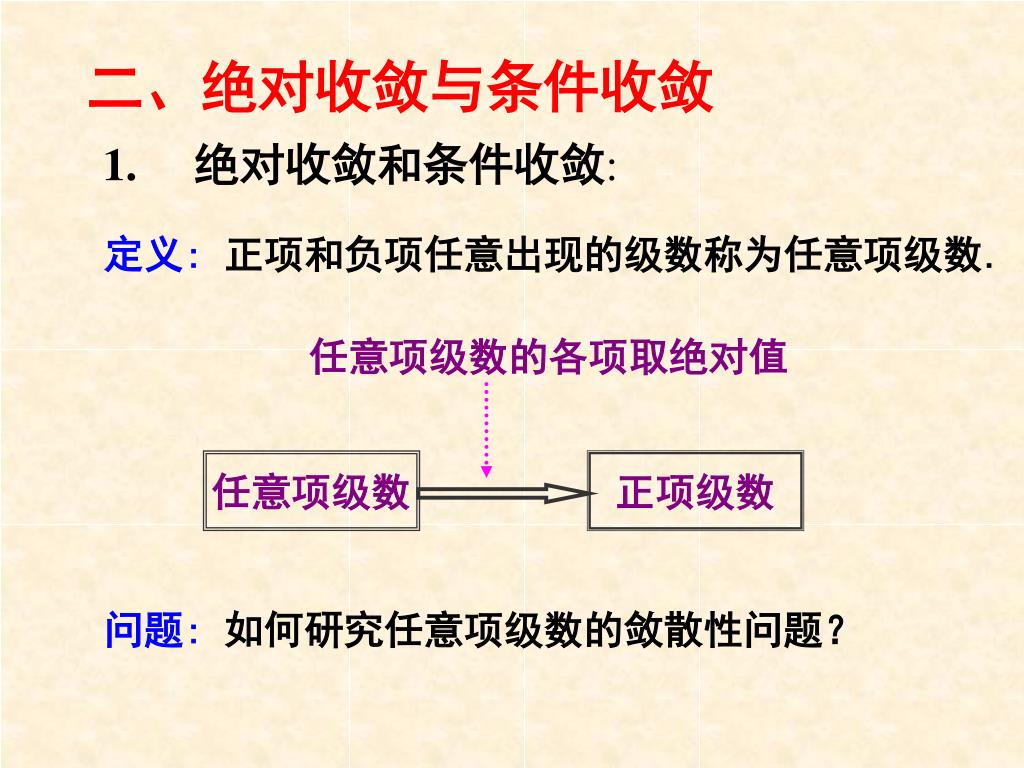 二、绝对收敛与条件收敛

1. 绝对收敛和条件收敛:

定义: 正项和负项任意出现的级数称为任意项级数.

任意项级数的各项取绝对值

任意项级数

正项级数

问题: 如何研究任意项级数的敛散性问题?